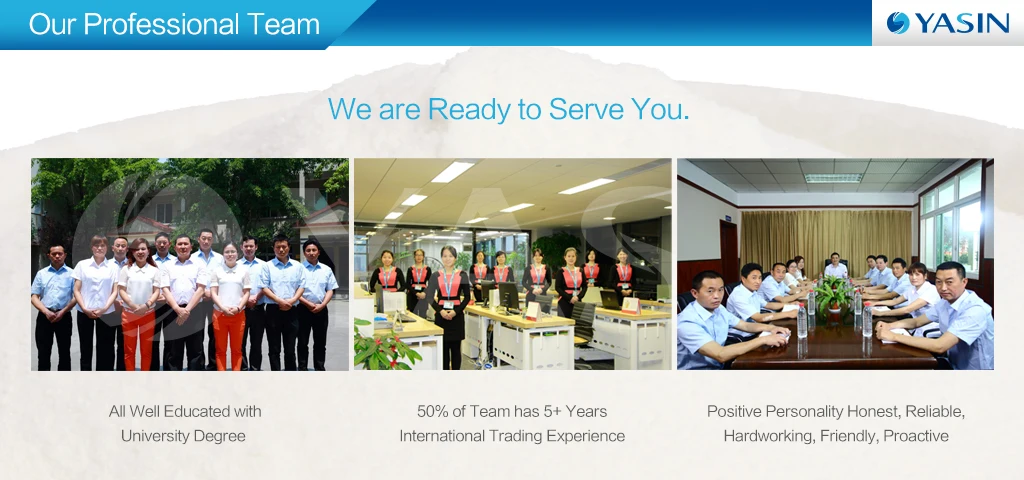 Our Professional Team

YASIN

We are Ready to Serve You.

All Well Educated with University Degree

50% of Team has 5+ Years International Trading Experience

Positive Personality Honest, Reliable, Hardworking, Friendly, Proactive